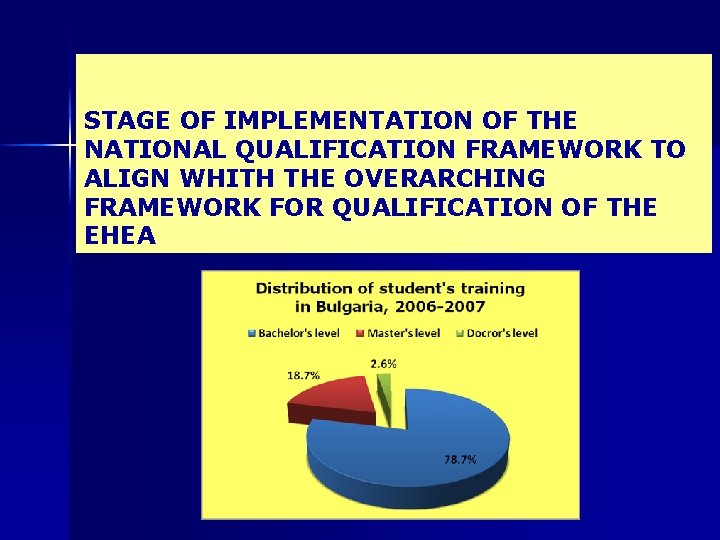 STAGE OF IMPLEMENTATION OF THE NATIONAL QUALIFICATION FRAMEWORK TO ALIGN WHITH THE OVERARCHING FRAMEWORK FOR QUALIFICATION OF THE EHEA

Distribution of student's training in Bulgaria, 2006-2007

Bachelor's level
Master's level
Docror's level

18.7%
2.6%
78.7%